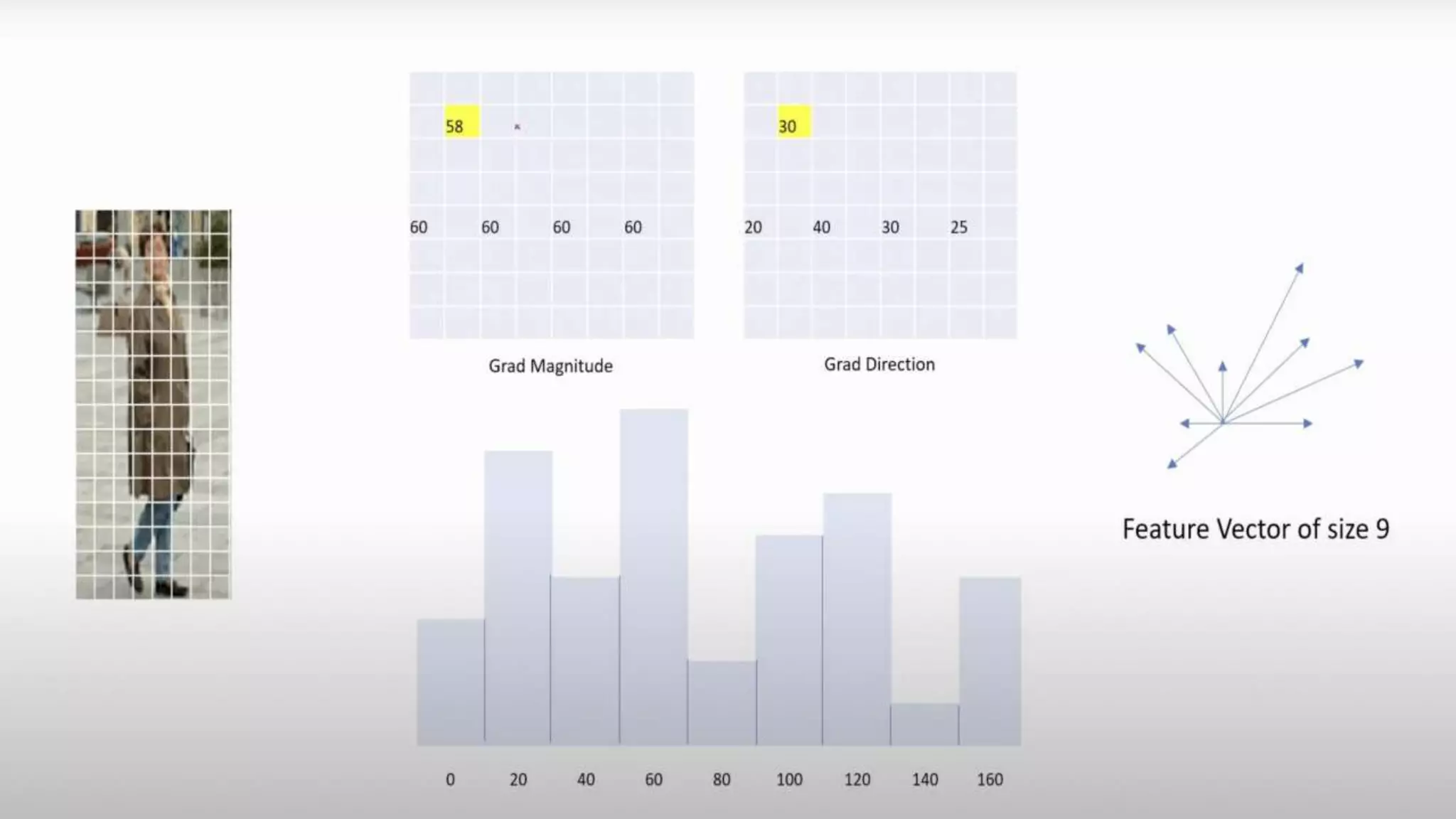 58

60 60 60 60

Grad Magnitude

30

20 40 30 25

Grad Direction

0 20 40 60 80 100 120 140 160

Feature Vector of size 9